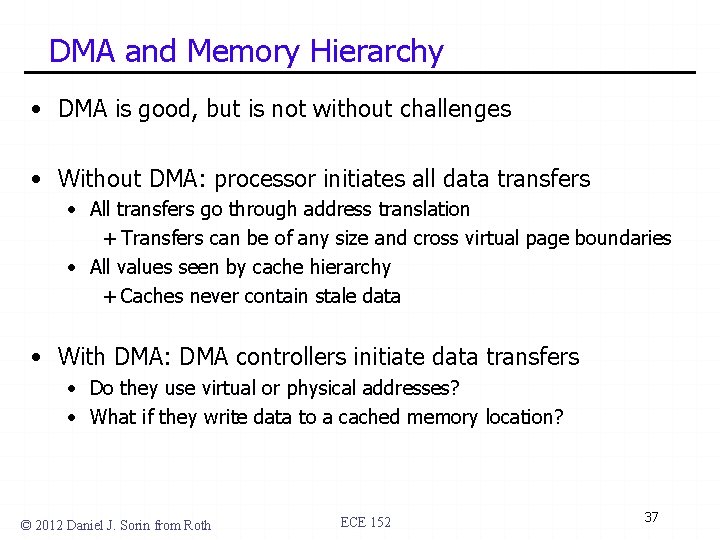 DMA and Memory Hierarchy

• DMA is good, but is not without challenges

• Without DMA: processor initiates all data transfers
  • All transfers go through address translation
    + Transfers can be of any size and cross virtual page boundaries
  • All values seen by cache hierarchy
    + Caches never contain stale data

• With DMA: DMA controllers initiate data transfers
  • Do they use virtual or physical addresses?
  • What if they write data to a cached memory location?

© 2012 Daniel J. Sorin from Roth

ECE 152

37